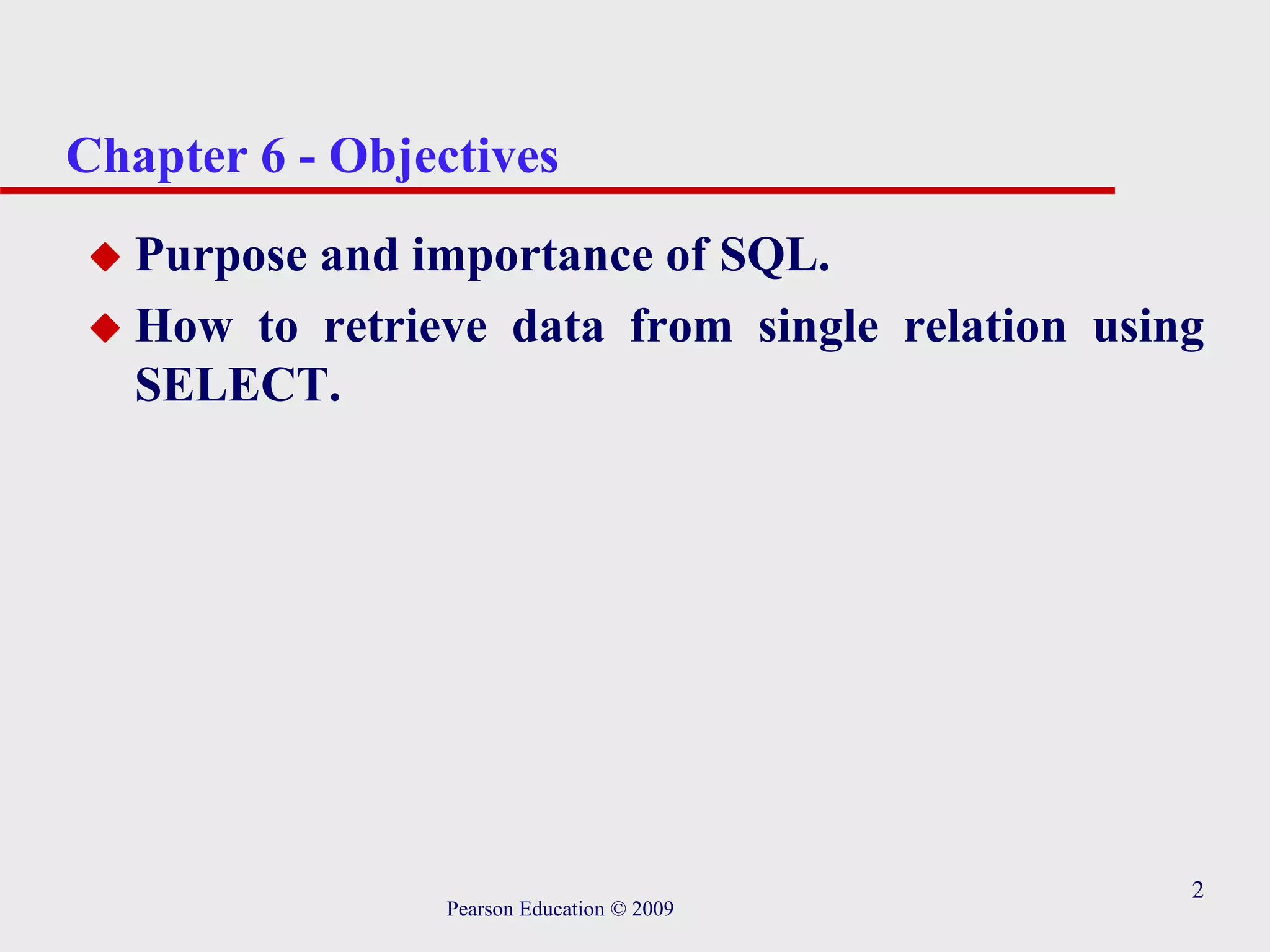 Chapter 6 - Objectives

◆ Purpose and importance of SQL.

◆ How to retrieve data from single relation using SELECT.

2

Pearson Education © 2009